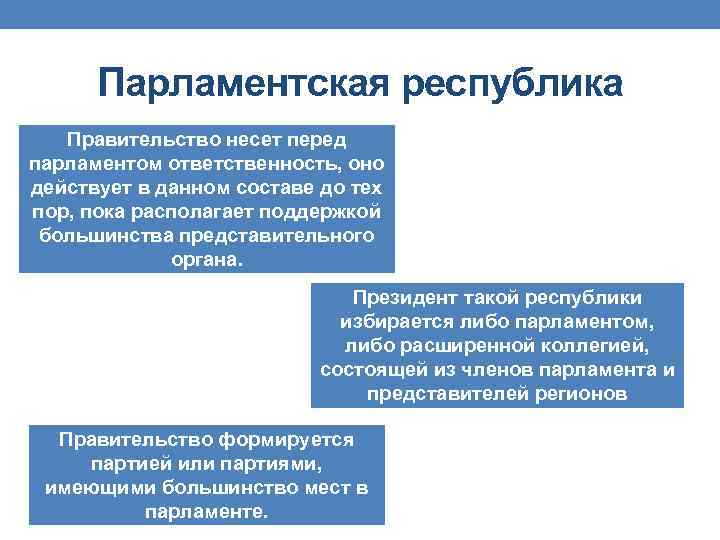 Парламентская республика

Правительство несет перед парламентом ответственность, оно действует в данном составе до тех пор, пока располагает поддержкой большинства представительного органа.

Президент такой республики избирается либо парламентом, либо расширенной коллегией, состоящей из членов парламента и представителей регионов

Правительство формируется партией или партиями, имеющими большинство мест в парламенте.